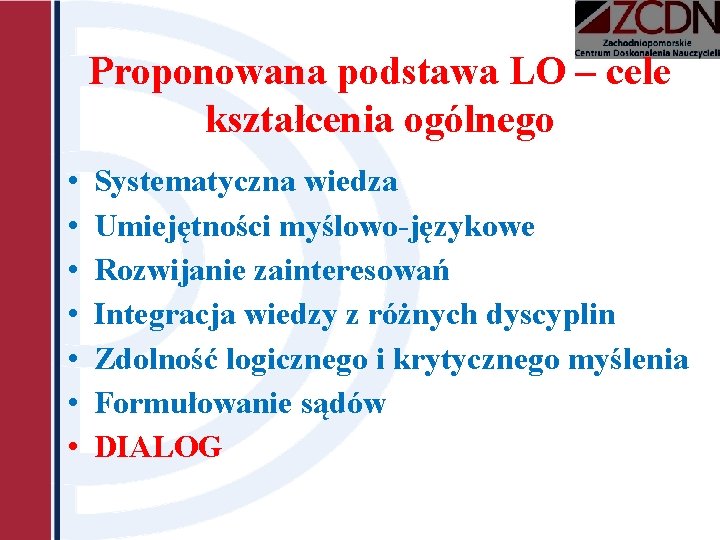 ZCDN
Zachodniopomorskie
Centrum Doskonalenia Nauczycieli

Proponowana podstawa LO – cele kształcenia ogólnego

• Systematyczna wiedza
• Umiejętności myślowo-językowe
• Rozwijanie zainteresowań
• Integracja wiedzy z różnych dyscyplin
• Zdolność logicznego i krytycznego myślenia
• Formułowanie sądów
• DIALOG